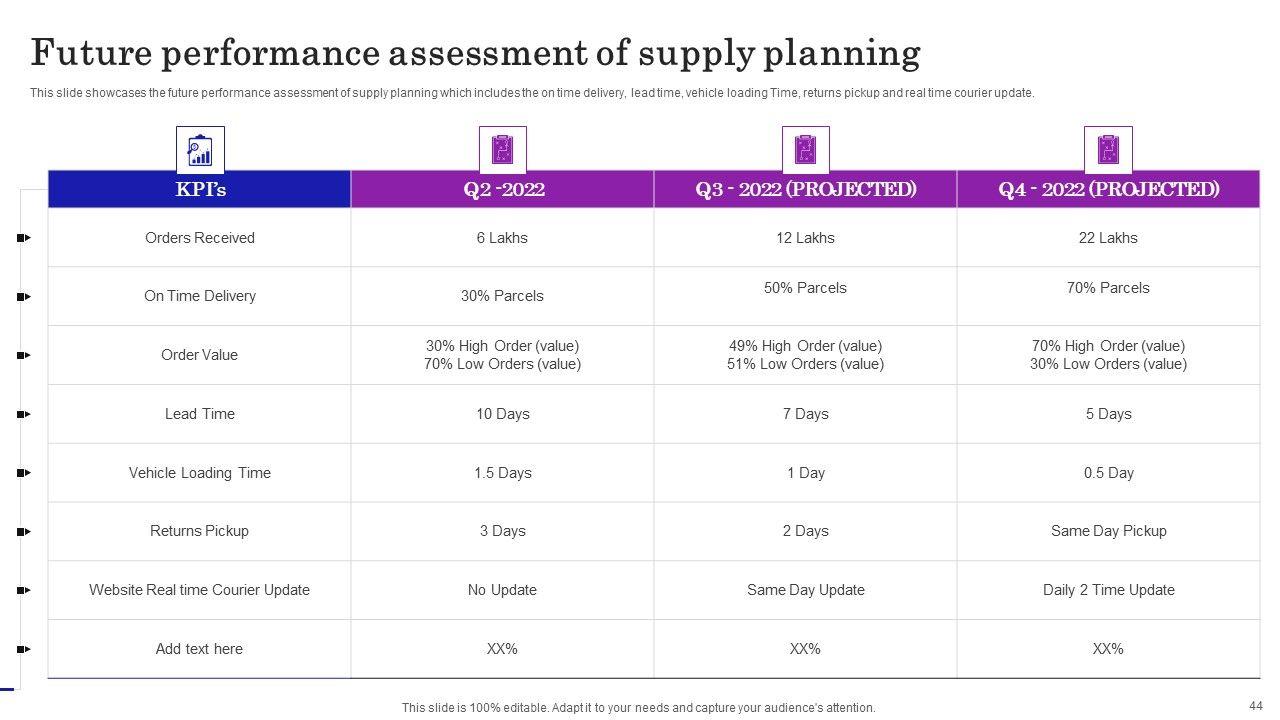 Future performance assessment of supply planning

This slide showcases the future performance assessment of supply planning which includes the on time delivery, lead time, vehicle loading Time, returns pickup and real time courier update.

| KPI's | Q2 -2022 | Q3 - 2022 (PROJECTED) | Q4 - 2022 (PROJECTED) |
|---|---|---|---|
| Orders Received | 6 Lakhs | 12 Lakhs | 22 Lakhs |
| On Time Delivery | 30% Parcels | 50% Parcels | 70% Parcels |
| Order Value | 30% High Order (value) 70% Low Orders (value) | 49% High Order (value) 51% Low Orders (value) | 70% High Order (value) 30% Low Orders (value) |
| Lead Time | 10 Days | 7 Days | 5 Days |
| Vehicle Loading Time | 1.5 Days | 1 Day | 0.5 Day |
| Returns Pickup | 3 Days | 2 Days | Same Day Pickup |
| Website Real time Courier Update | No Update | Same Day Update | Daily 2 Time Update |
| Add text here | XX% | XX% | XX% |

This slide is 100% editable. Adapt it to your needs and capture your audience's attention.

44